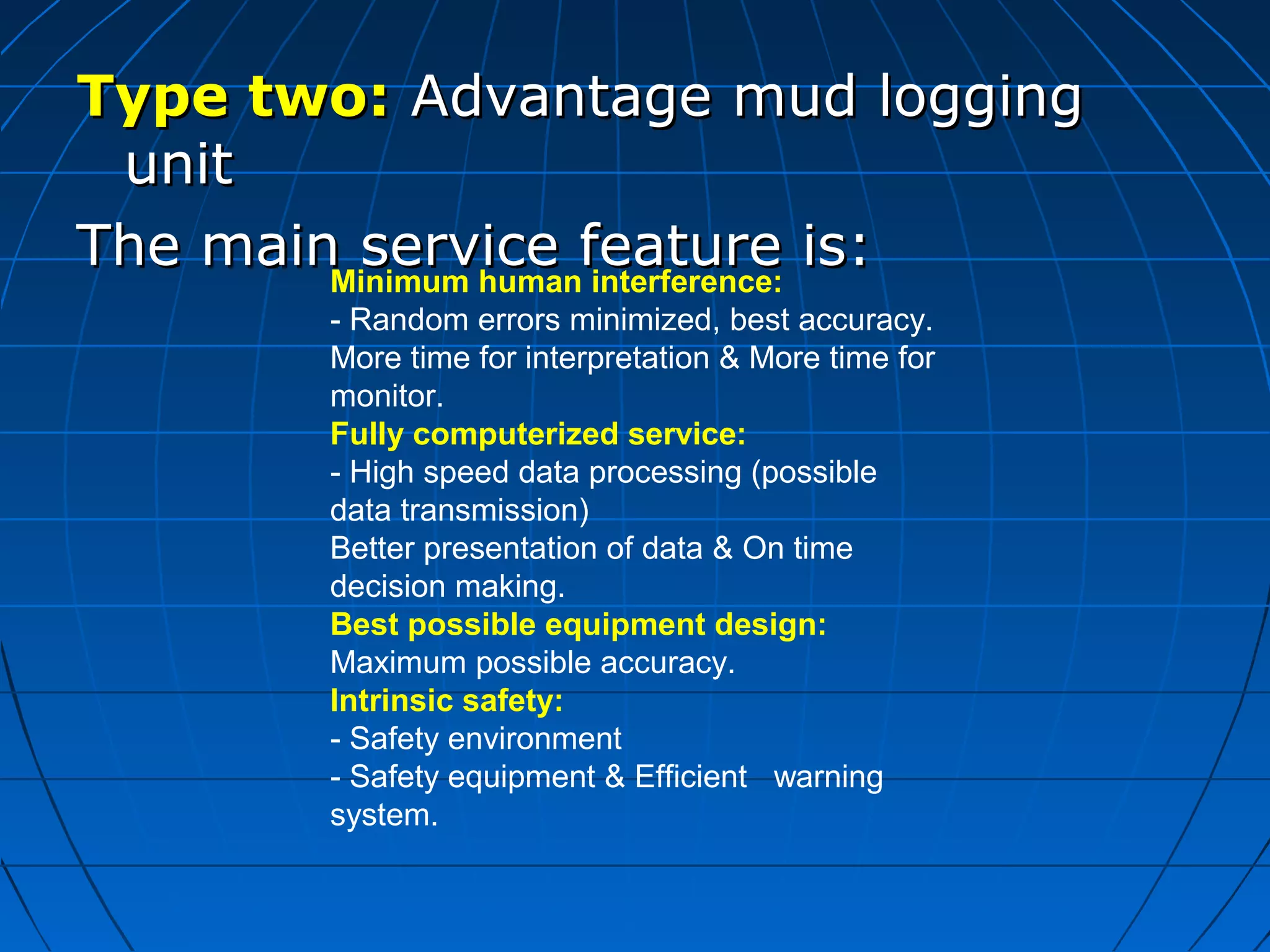 Type two: Advantage mud logging unit

The main service feature is:

Minimum human interference:
- Random errors minimized, best accuracy.
More time for interpretation & More time for monitor.
Fully computerized service:
- High speed data processing (possible data transmission)
Better presentation of data & On time decision making.
Best possible equipment design:
Maximum possible accuracy.
Intrinsic safety:
- Safety environment
- Safety equipment & Efficient warning system.